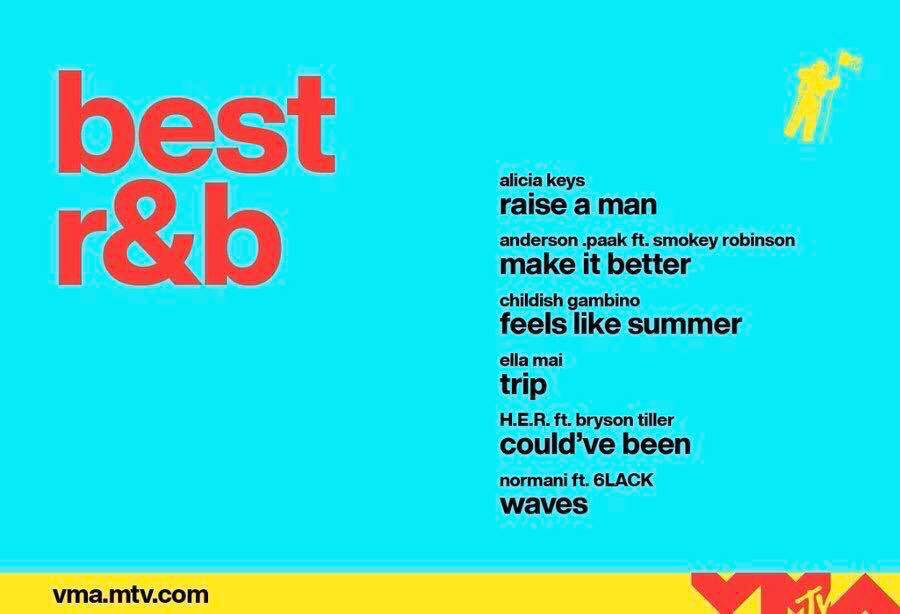 best
r&b

alicia keys
raise a man

anderson .paak ft. smokey robinson
make it better

childish gambino
feels like summer

ella mai
trip

H.E.R. ft. bryson tiller
could've been

normani ft. 6LACK
waves

vma.mtv.com

VMA MTV